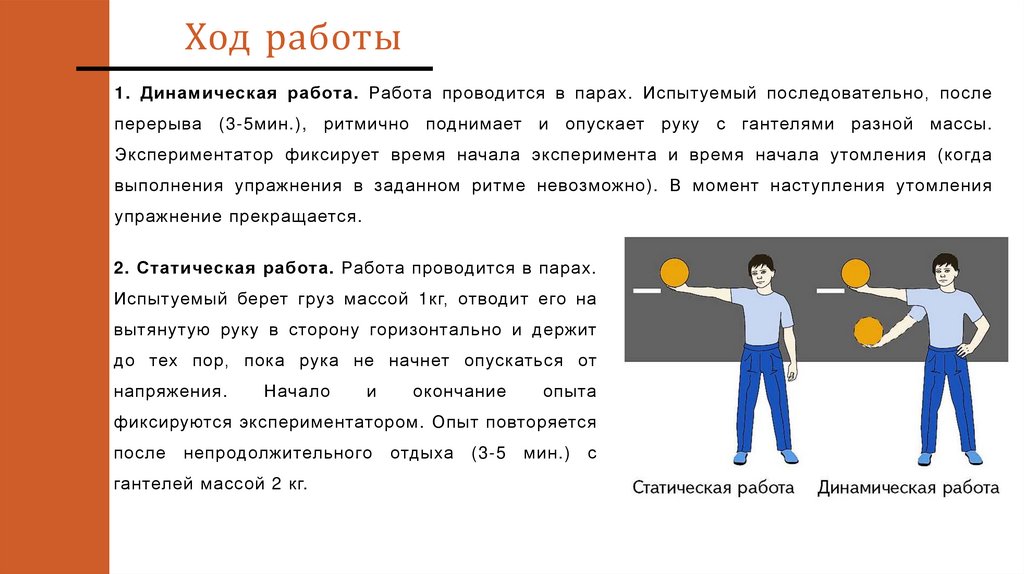 Ход работы

1. Динамическая работа. Работа проводится в парах. Испытуемый последовательно, после перерыва (3-5мин.), ритмично поднимает и опускает руку с гантелями разной массы. Экспериментатор фиксирует время начала эксперимента и время начала утомления (когда выполнения упражнения в заданном ритме невозможно). В момент наступления утомления упражнение прекращается.

2. Статическая работа. Работа проводится в парах. Испытуемый берет груз массой 1кг, отводит его на вытянутую руку в сторону горизонтально и держит до тех пор, пока рука не начнет опускаться от напряжения. Начало и окончание опыта фиксируются экспериментатором. Опыт повторяется после непродолжительного отдыха (3-5 мин.) с гантелей массой 2 кг.

Статическая работа Динамическая работа